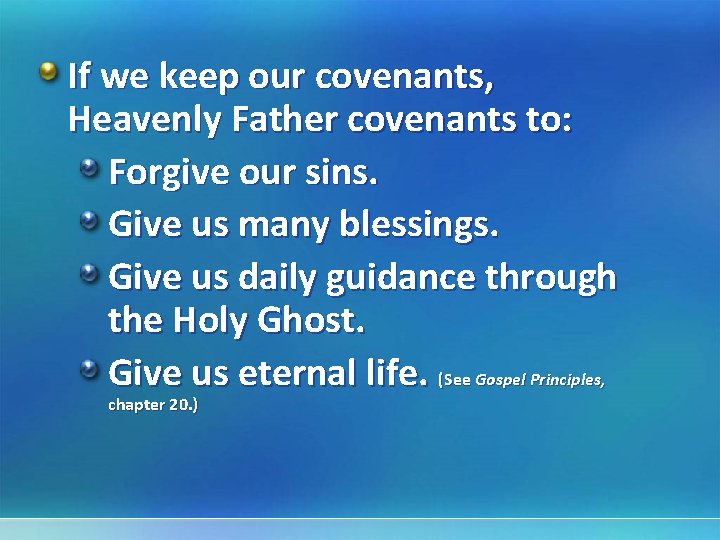 If we keep our covenants, Heavenly Father covenants to:

Forgive our sins.

Give us many blessings.

Give us daily guidance through the Holy Ghost.

Give us eternal life. (See Gospel Principles, chapter 20.)